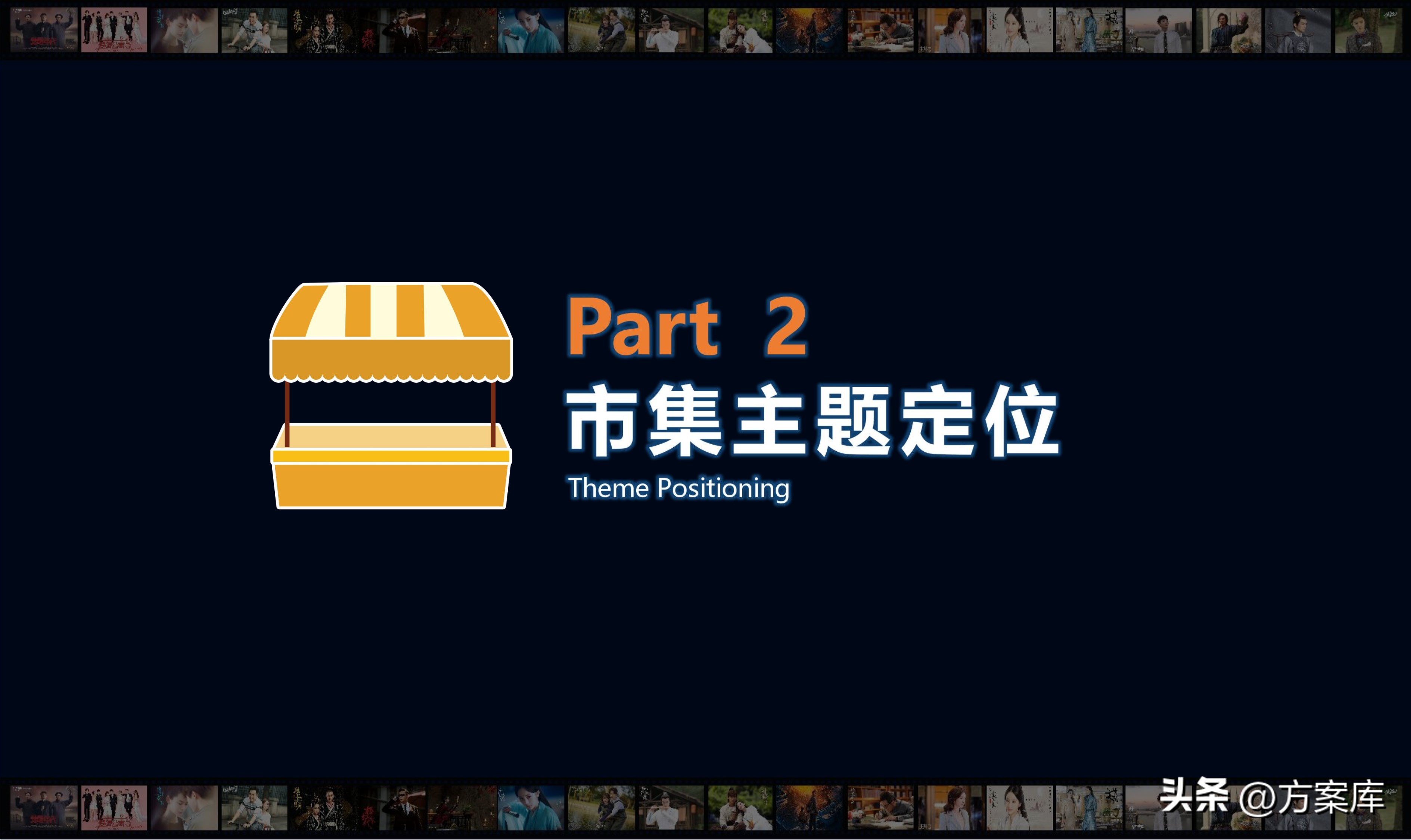 Part 2
市集主题定位
Theme Positioning

头条 @方案库